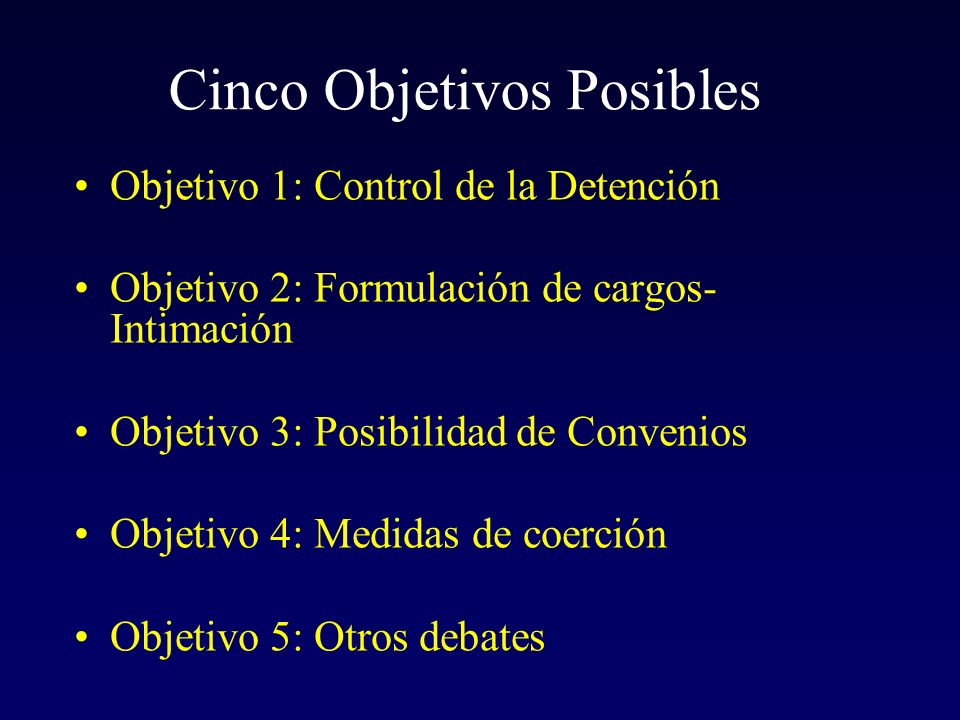 Cinco Objetivos Posibles

• Objetivo 1: Control de la Detención

• Objetivo 2: Formulación de cargos-Intimación

• Objetivo 3: Posibilidad de Convenios

• Objetivo 4: Medidas de coerción

• Objetivo 5: Otros debates